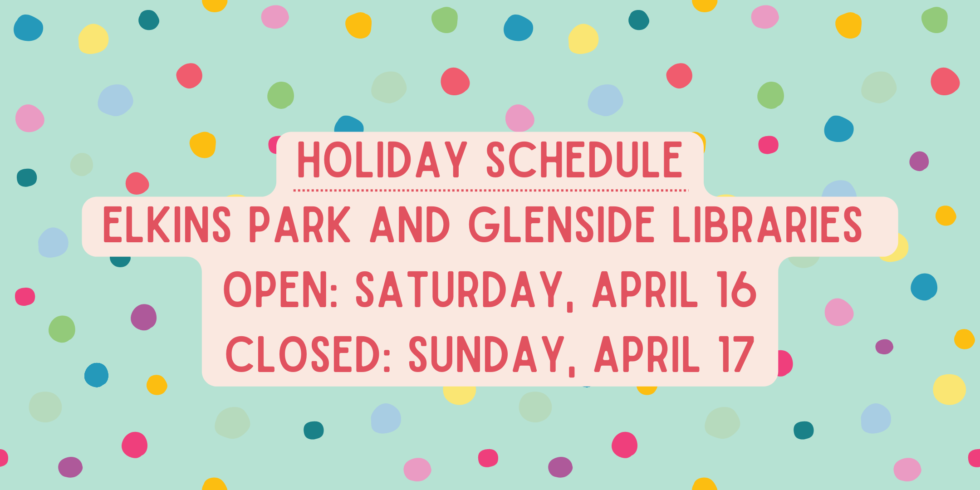 HOLIDAY SCHEDULE
ELKINS PARK AND GLENSIDE LIBRARIES
OPEN: SATURDAY, APRIL 16
CLOSED: SUNDAY, APRIL 17